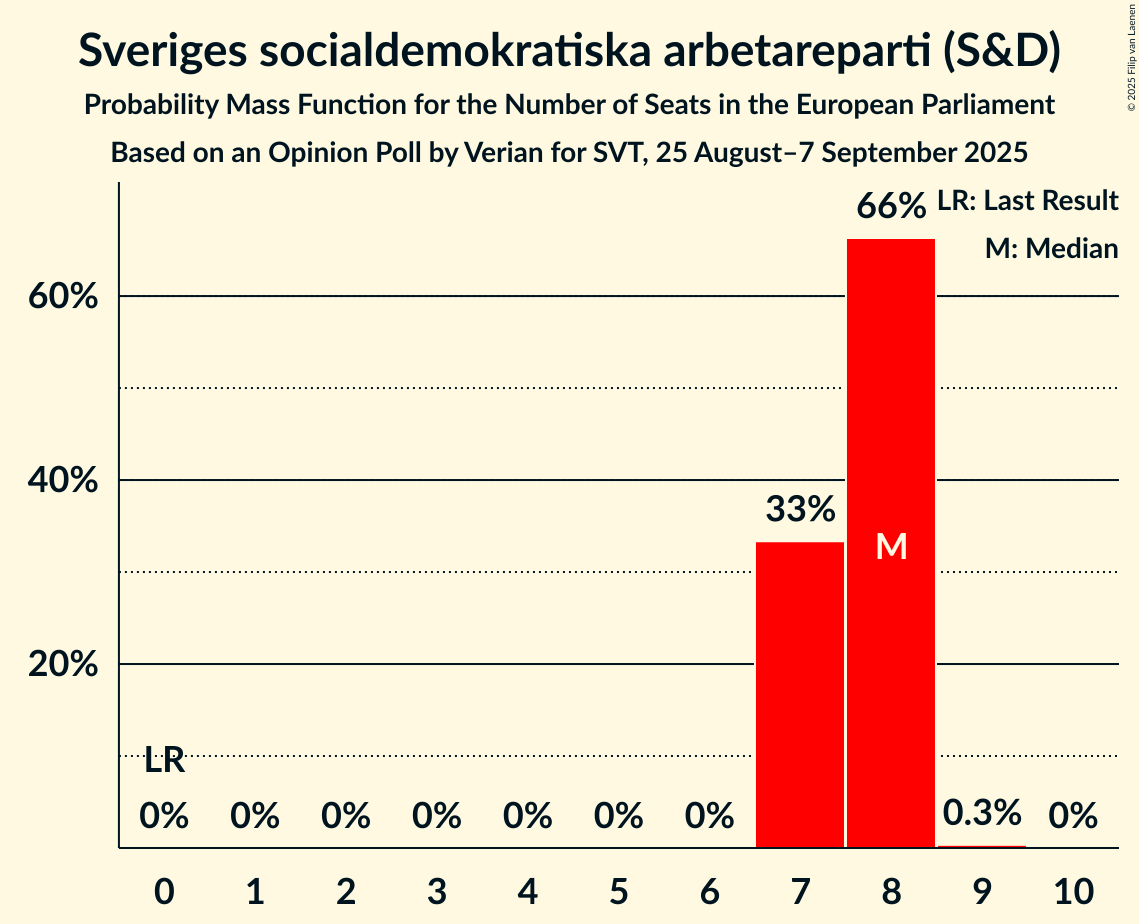 Sveriges socialdemokratiska arbetareparti (S&D)
Probability Mass Function for the Number of Seats in the European Parliament
Based on an Opinion Poll by Verian for SVT, 25 August–7 September 2025

© 2025 Filip van Laenen

LR: Last Result
M: Median

60%
40%
20%

LR
0%
0%
0%
0%
0%
0%
0%
33%
66%
M
0.3%
0%

0
1
2
3
4
5
6
7
8
9
10